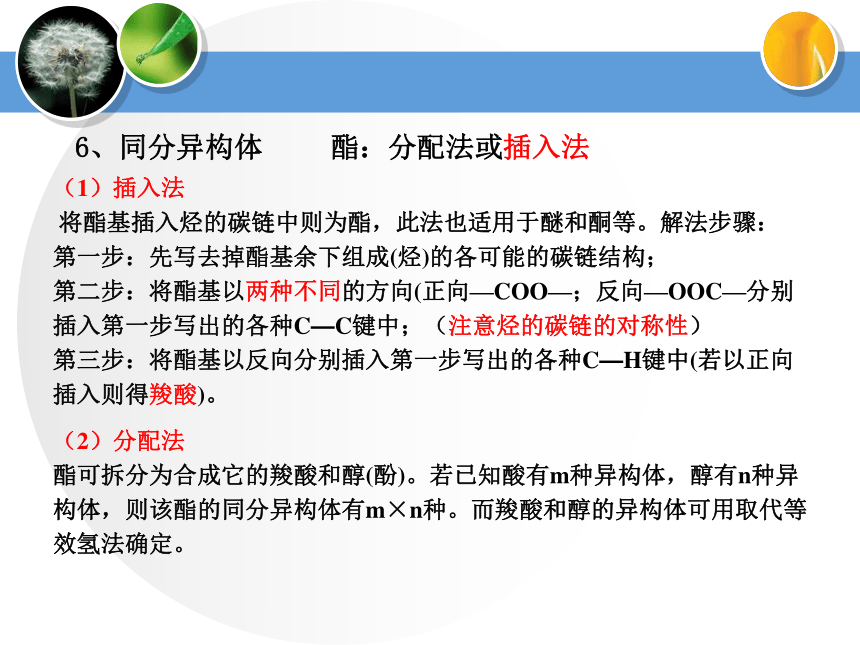 6、同分异构体　　酯：分配法或插入法

（1）插入法

将酯基插入烃的碳链中则为酯，此法也适用于醚和酮等。解法步骤：
第一步：先写去掉酯基余下组成(烃)的各可能的碳链结构；
第二步：将酯基以两种不同的方向(正向—COO—；反向—OOC—分别插入第一步写出的各种C—C键中；（注意烃的碳链的对称性）
第三步：将酯基以反向分别插入第一步写出的各种C—H键中(若以正向插入则得羧酸)。

（2）分配法

酯可拆分为合成它的羧酸和醇(酚)。若已知酸有m种异构体，醇有n种异构体，则该酯的同分异构体有m×n种。而羧酸和醇的异构体可用取代等效氢法确定。